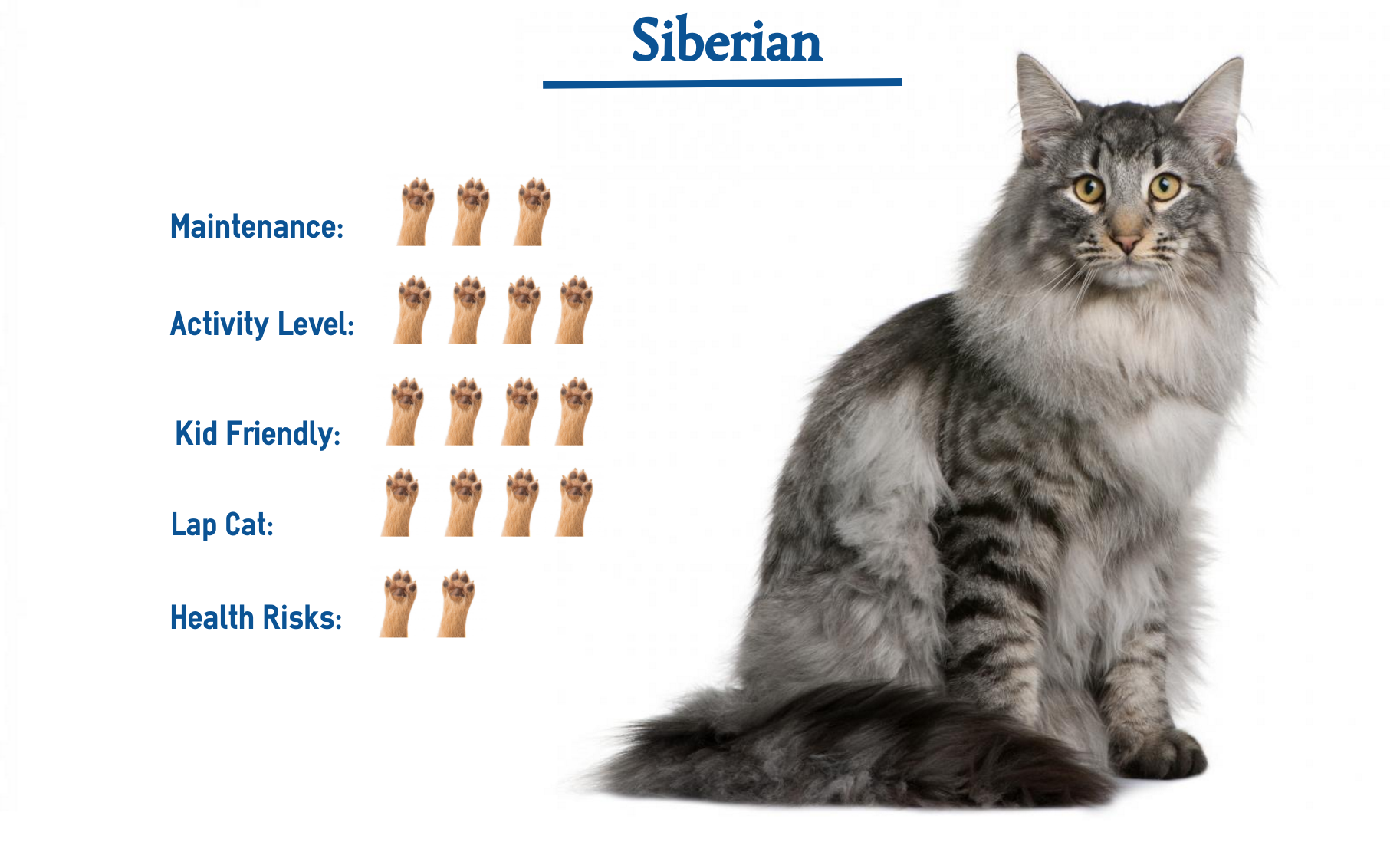 Siberian

Maintenance:

Activity Level:

Kid Friendly:

Lap Cat:

Health Risks: